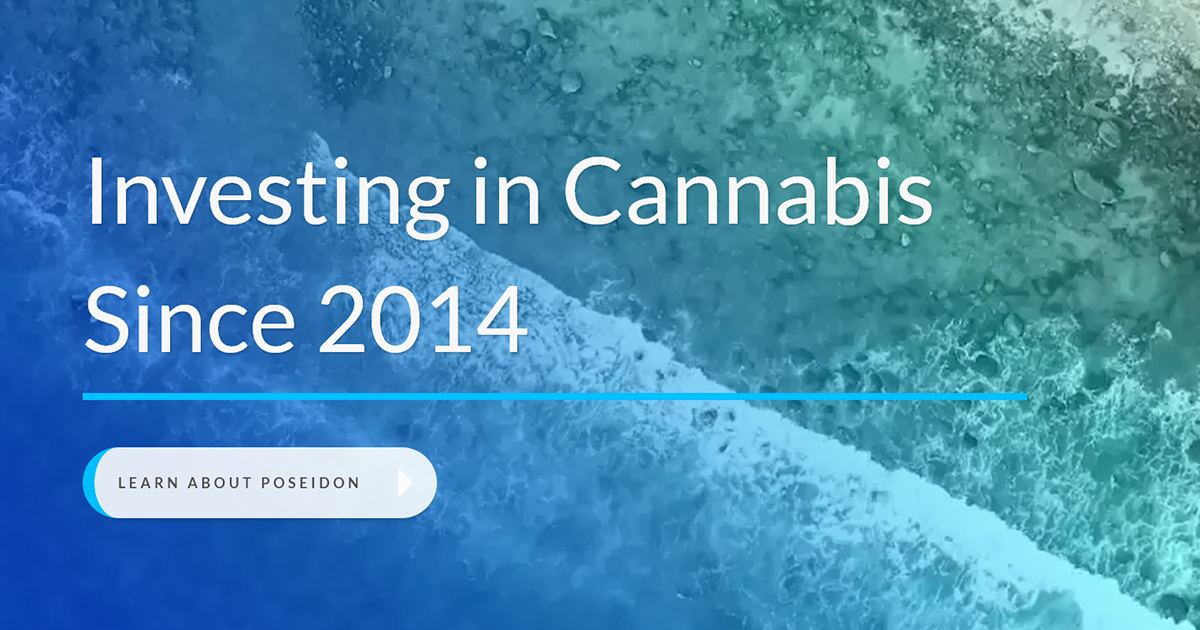 Investing in Cannabis Since 2014

LEARN ABOUT POSEIDON